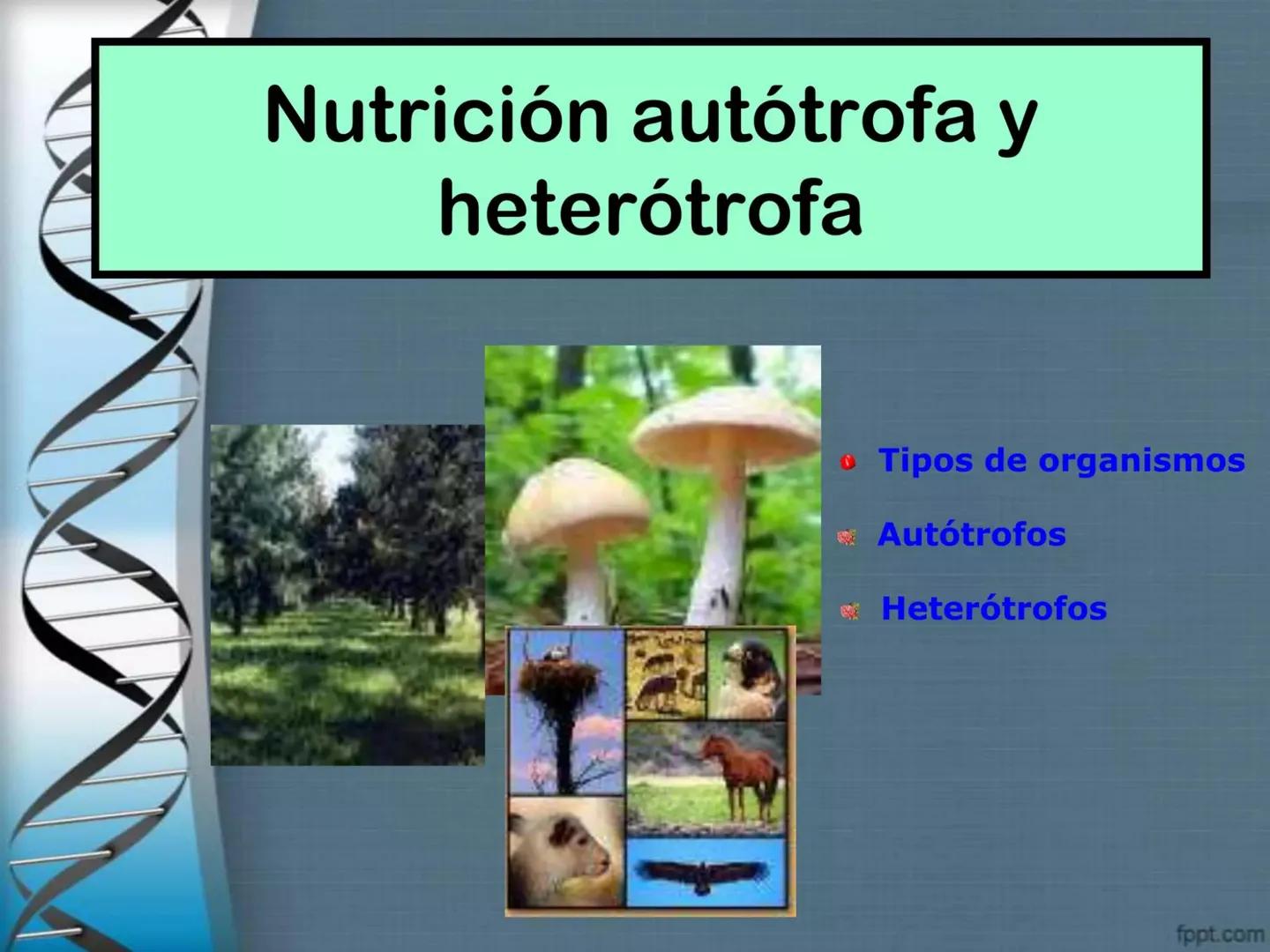 Nutrición autótrofa y heterótrofa

Tipos de organismos

Autótrofos

Heterótrofos

fppt.com